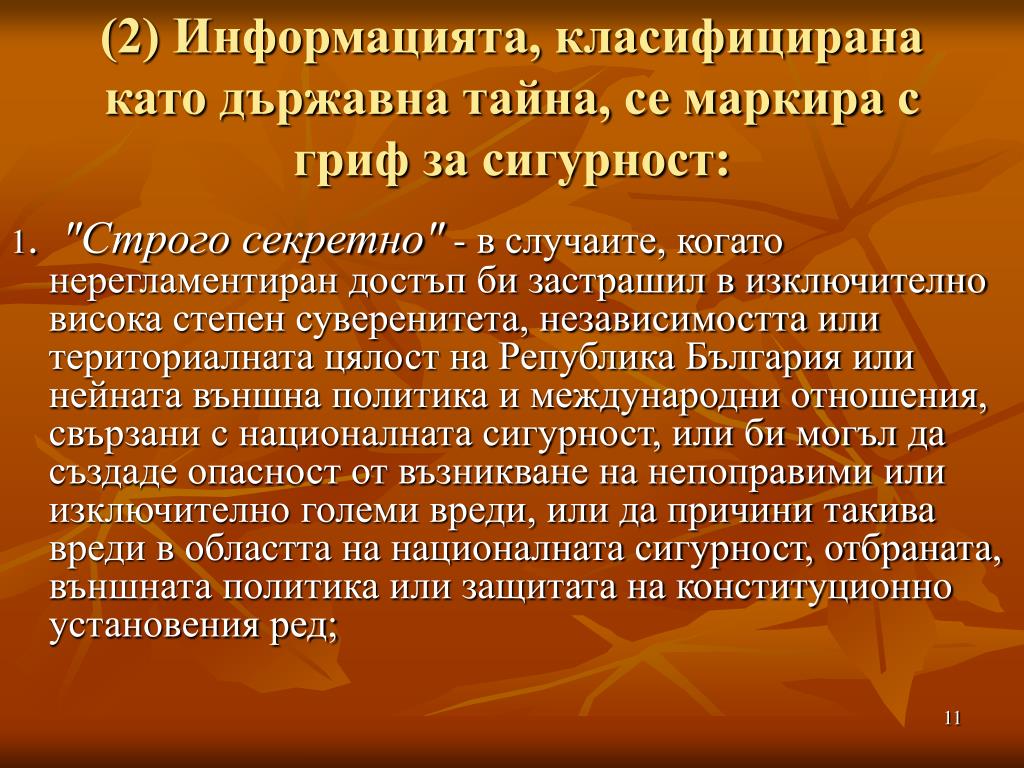 (2) Информацията, класифицирана като държавна тайна, се маркира с гриф за сигурност:

1. "Строго секретно" - в случаите, когато нерегламентиран достъп би застрашил в изключително висока степен суверенитета, независимостта или териториалната цялост на Република България или нейната външна политика и международни отношения, свързани с националната сигурност, или би могъл да създаде опасност от възникване на непоправими или изключително големи вреди, или да причини такива вреди в областта на националната сигурност, отбраната, външната политика или защитата на конституционно установения ред;

11